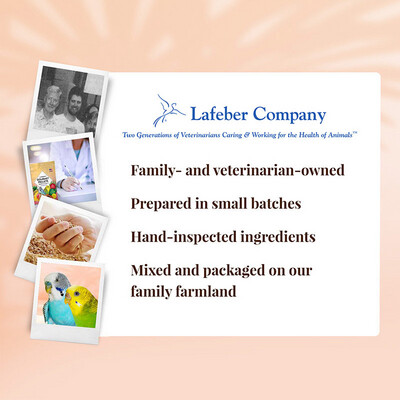 Lafeber Company

Two Generations of Veterinarians Caring & Working for the Health of Animals™

Family- and veterinarian-owned

Prepared in small batches

Hand-inspected ingredients

Mixed and packaged on our family farmland